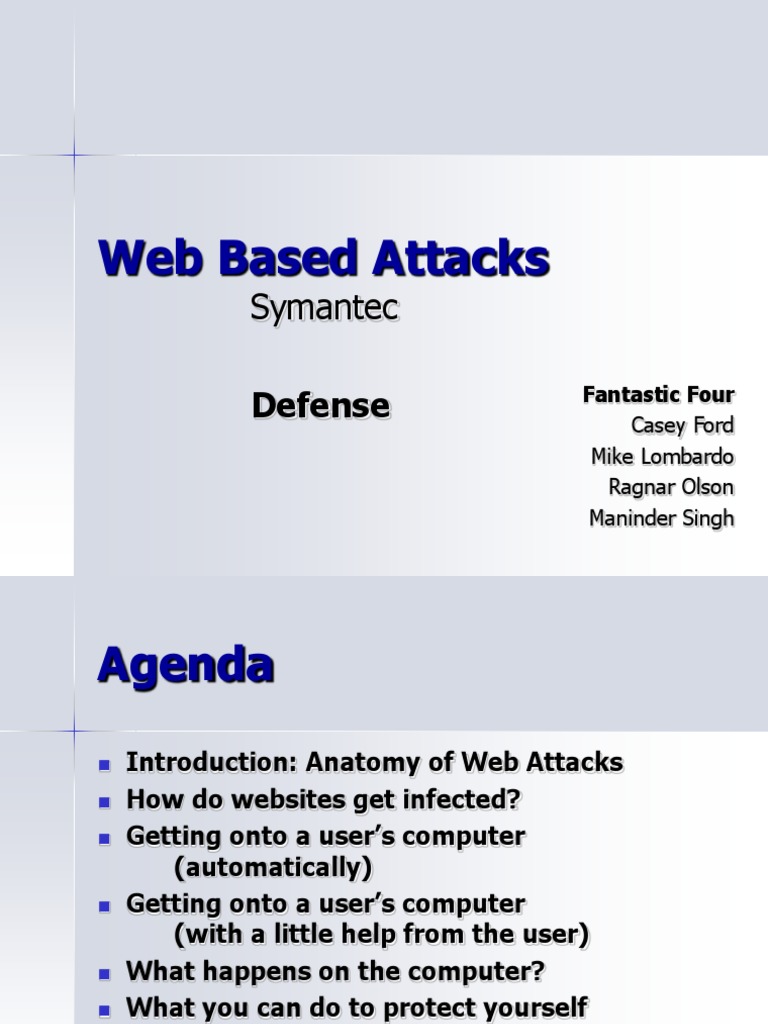 Web Based Attacks

Symantec

Defense

Fantastic Four
Casey Ford
Mike Lombardo
Ragnar Olson
Maninder Singh

Agenda

- Introduction: Anatomy of Web Attacks
- How do websites get infected?
- Getting onto a user's computer (automatically)
- Getting onto a user's computer (with a little help from the user)
- What happens on the computer?
- What you can do to protect yourself